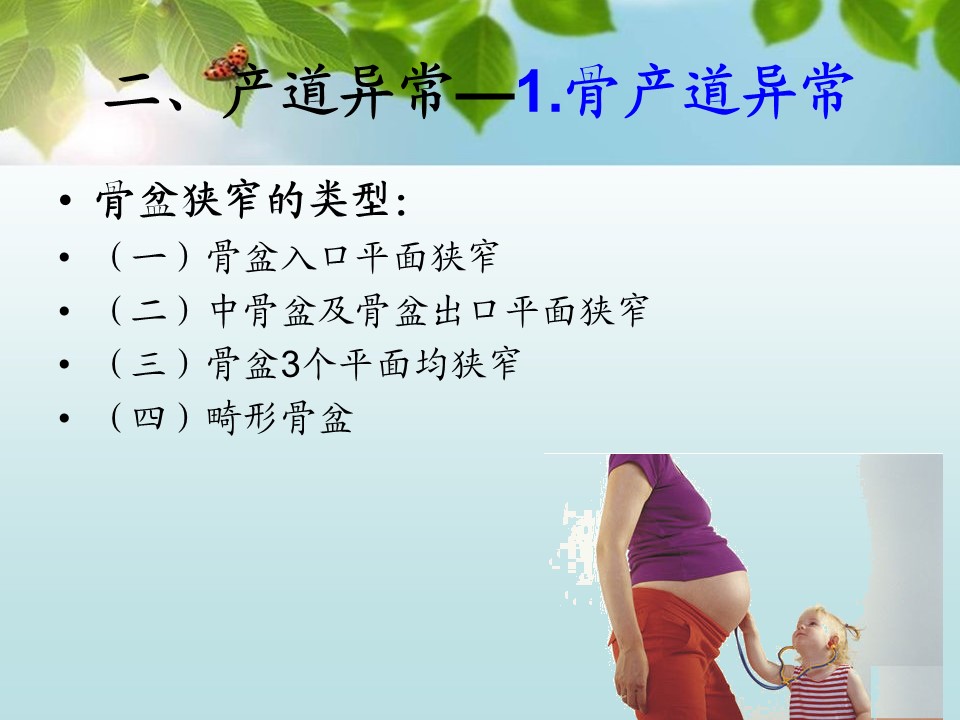 二、产道异常—1.骨产道异常

• 骨盆狭窄的类型:
• （一）骨盆入口平面狭窄
• （二）中骨盆及骨盆出口平面狭窄
• （三）骨盆3个平面均狭窄
• （四）畸形骨盆